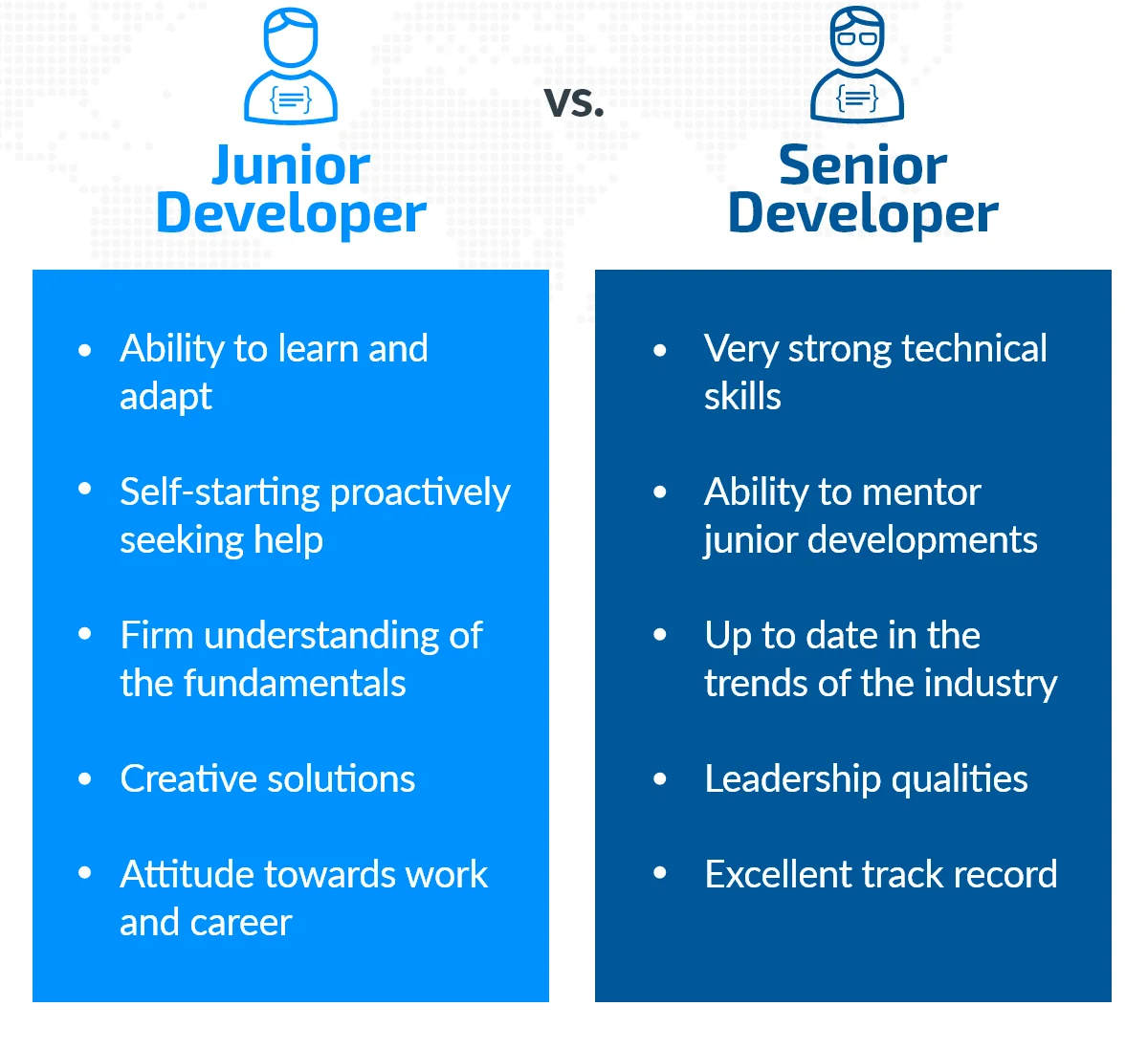 Junior Developer

vs.

Senior Developer

- Ability to learn and adapt
- Self-starting proactively seeking help
- Firm understanding of the fundamentals
- Creative solutions
- Attitude towards work and career

- Very strong technical skills
- Ability to mentor junior developments
- Up to date in the trends of the industry
- Leadership qualities
- Excellent track record